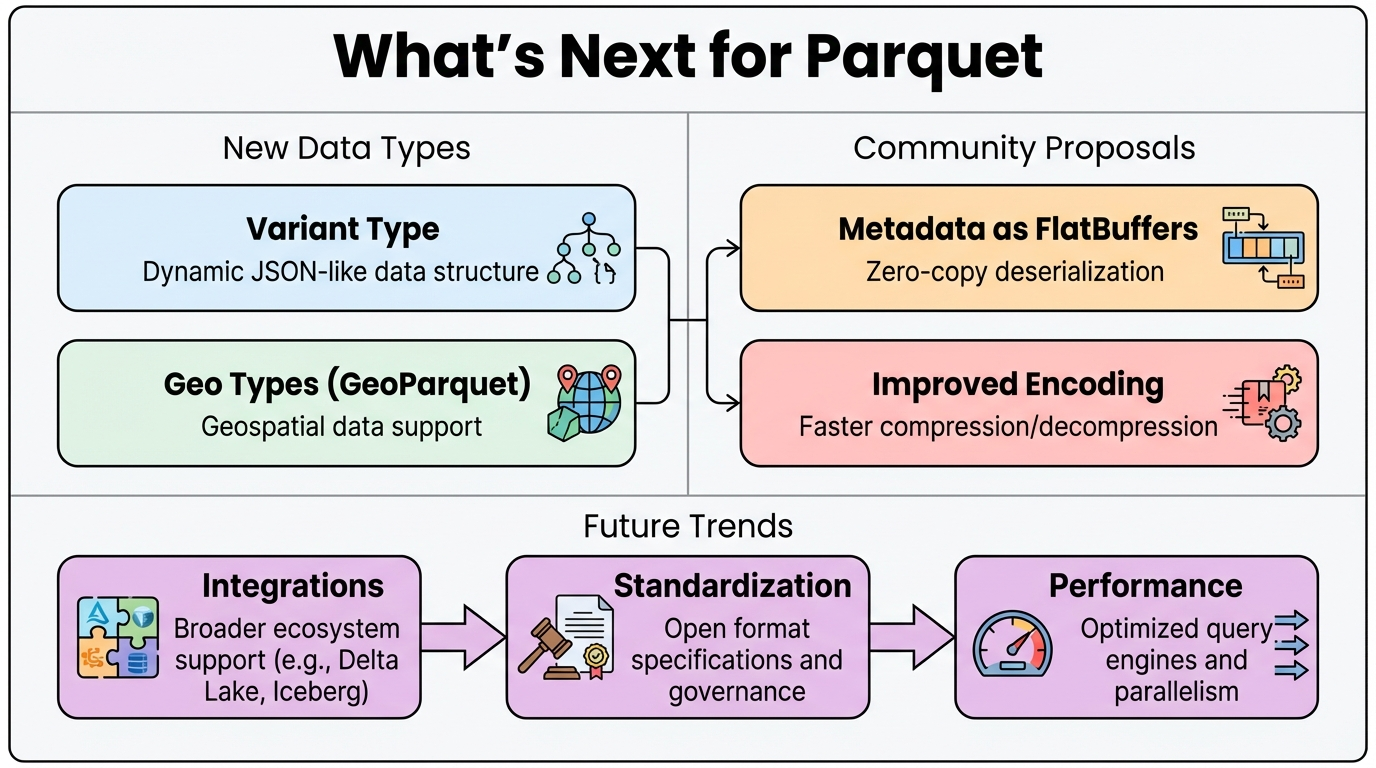 What's Next for Parquet

New Data Types

Variant Type
Dynamic JSON-like data structure

Geo Types (GeoParquet)
Geospatial data support

Community Proposals

Metadata as FlatBuffers
Zero-copy deserialization

Improved Encoding
Faster compression/decompression

Future Trends

Integrations
Broader ecosystem support (e.g., Delta Lake, Iceberg)

Standardization
Open format specifications and governance

Performance
Optimized query engines and parallelism